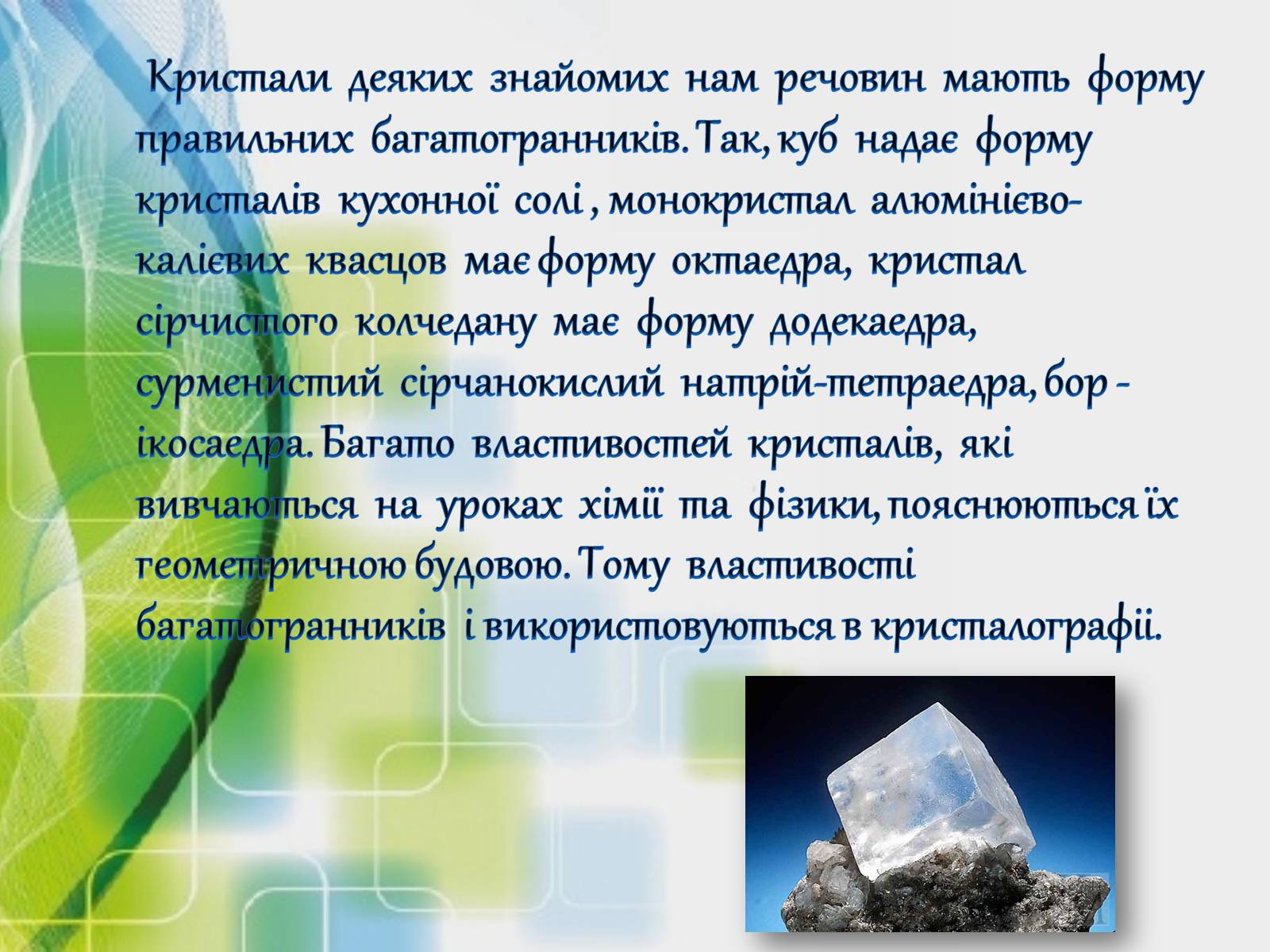 Кристали деяких знайомих нам речовин мають форму правильних багатогранників. Так, куб надає форму кристалів кухонної солі , монокристал алюмінієво-калієвих квасцов має форму октаедра, кристал сірчистого колчедану має форму додекаедра, сурменистий сірчанокислий натрій-тетраедра, бор - ікосаедра. Багато властивостей кристалів, які вивчаються на уроках хімії та фізики, пояснюються їх геометричною будовою. Тому властивості багатогранників і використовуються в кристалографії.